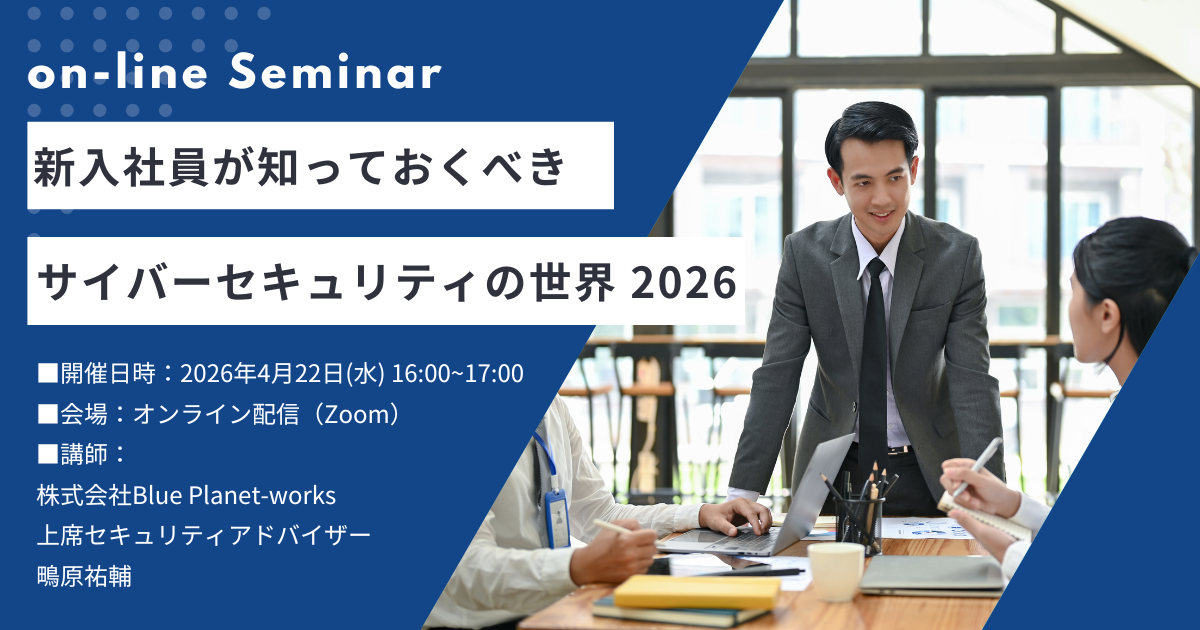 on-line Seminar

新入社員が知っておくべき

サイバーセキュリティの世界 2026

■開催日時：2026年4月22日(水) 16:00~17:00
■会場：オンライン配信（Zoom）
■講師：
株式会社Blue Planet-works
上席セキュリティアドバイザー
鴫原祐輔